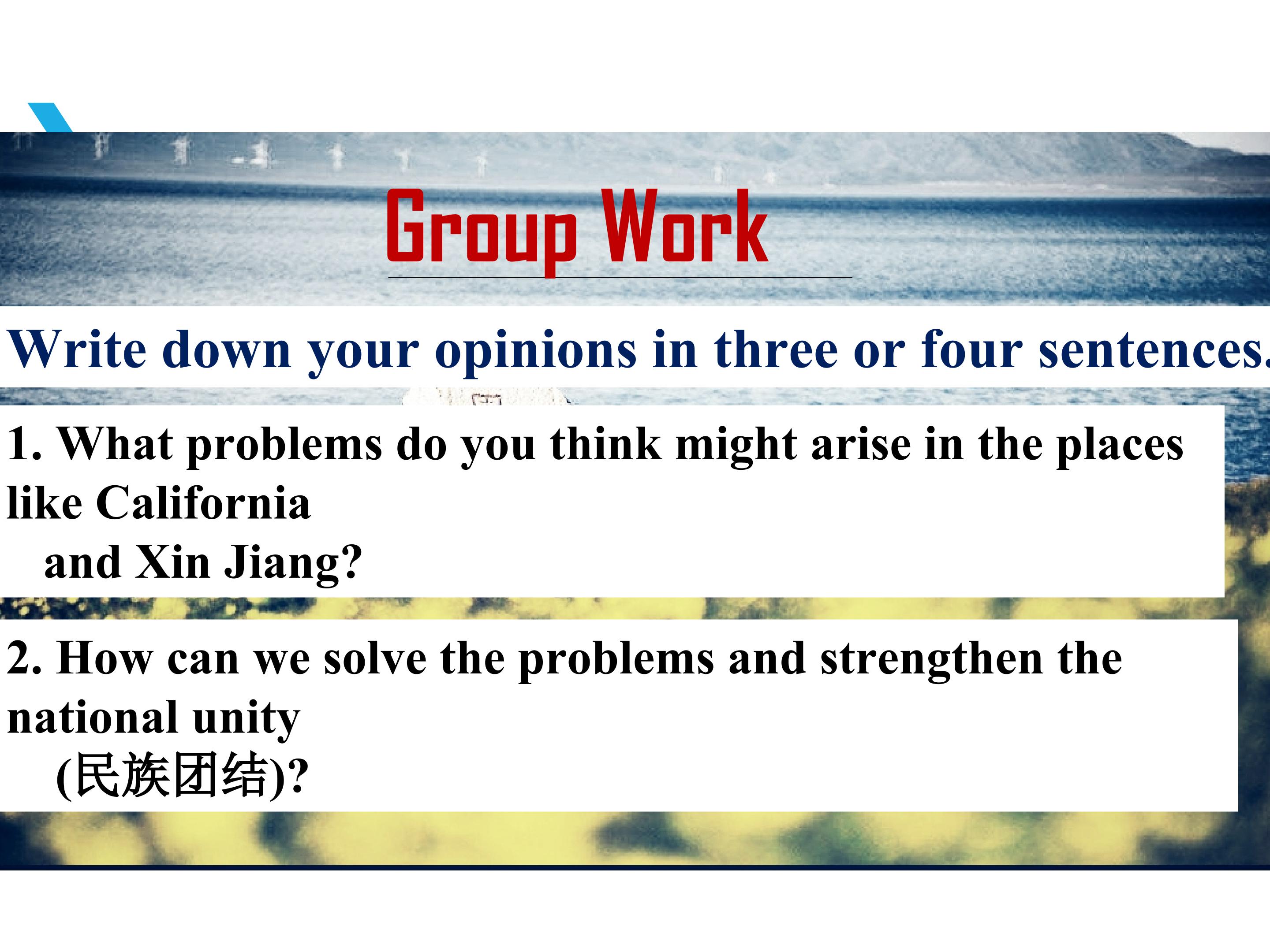 Group Work

Write down your opinions in three or four sentences.

1. What problems do you think might arise in the places like California and Xin Jiang?

2. How can we solve the problems and strengthen the national unity (民族团结)?